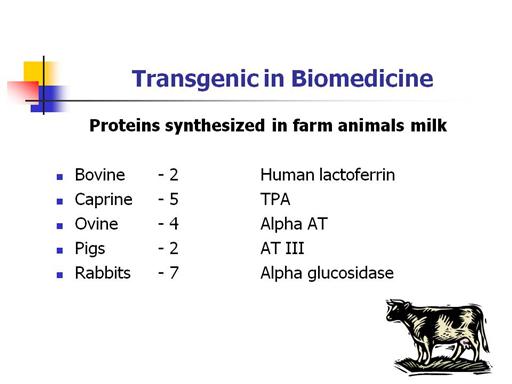 Transgenic in Biomedicine

Proteins synthesized in farm animals milk

- Bovine - 2 Human lactoferrin
- Caprine - 5 TPA
- Ovine - 4 Alpha AT
- Pigs - 2 AT III
- Rabbits - 7 Alpha glucosidase